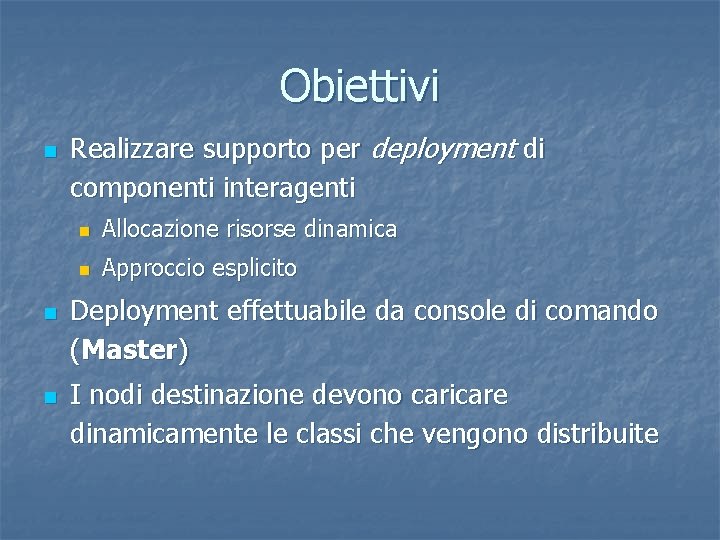 Obiettivi

Realizzare supporto per deployment di componenti interagenti

Allocazione risorse dinamica

Approccio esplicito

Deployment effettuabile da console di comando (Master)

I nodi destinazione devono caricare dinamicamente le classi che vengono distribuite